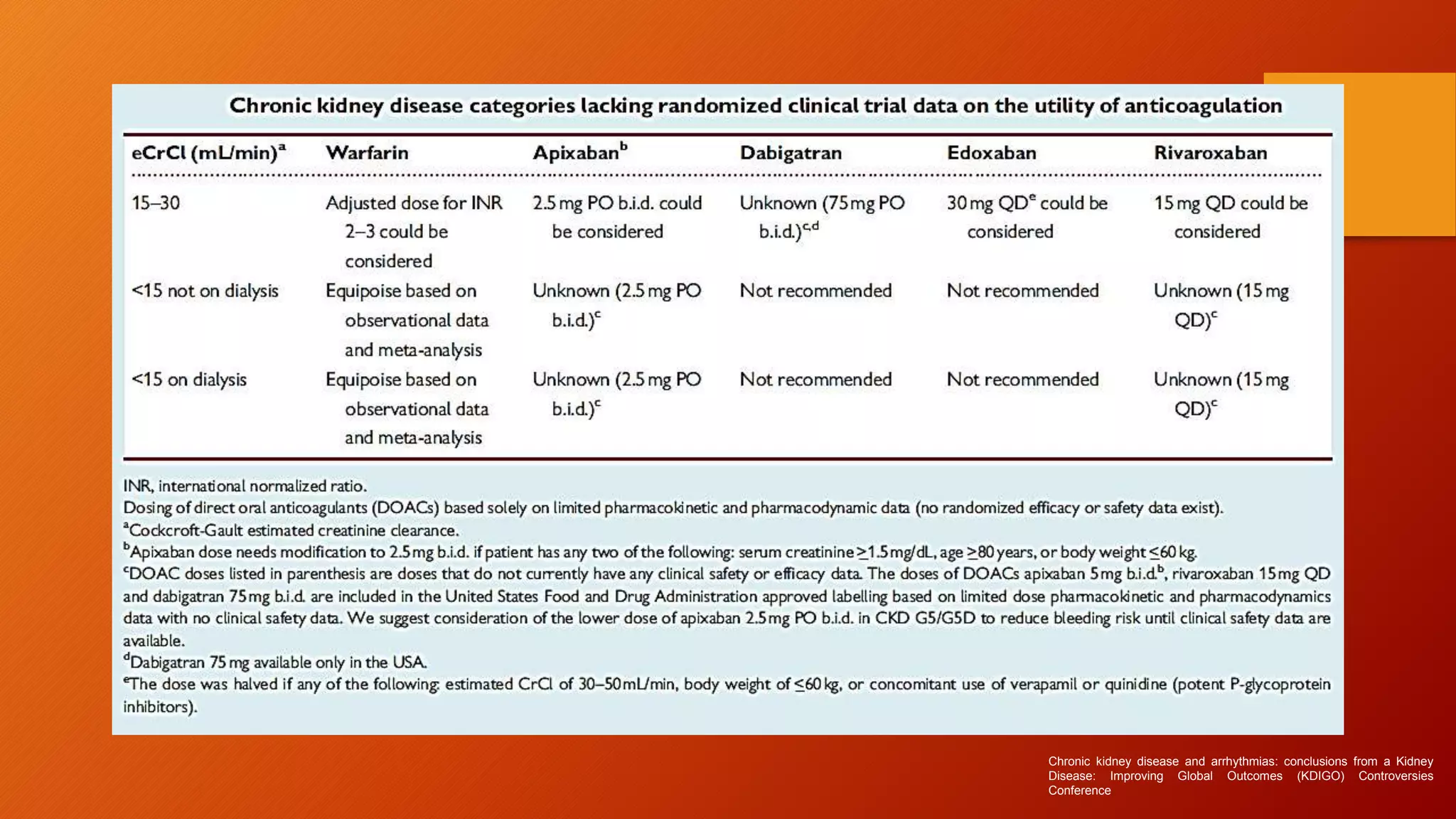 Chronic kidney disease categories lacking randomized clinical trial data on the utility of anticoagulation

| eCrCl (mL/min)$^a$ | Warfarin | Apixaban$^b$ | Dabigatran | Edoxaban | Rivaroxaban |
|---|---|---|---|---|---|
| 15–30 | Adjusted dose for INR 2–3 could be considered | 2.5 mg PO b.i.d. could be considered | Unknown (75 mg PO b.i.d.)$^{c,d}$ | 30 mg QD$^e$ could be considered | 15 mg QD could be considered |
| <15 not on dialysis | Equipoise based on observational data and meta-analysis | Unknown (2.5 mg PO b.i.d.)$^c$ | Not recommended | Not recommended | Unknown (15 mg QD)$^c$ |
| <15 on dialysis | Equipoise based on observational data and meta-analysis | Unknown (2.5 mg PO b.i.d.)$^c$ | Not recommended | Not recommended | Unknown (15 mg QD)$^c$ |

INR, international normalized ratio.
Dosing of direct oral anticoagulants (DOACs) based solely on limited pharmacokinetic and pharmacodynamic data (no randomized efficacy or safety data exist).
$^a$Cockcroft-Gault estimated creatinine clearance.
$^b$Apixaban dose needs modification to 2.5 mg b.i.d. if patient has any two of the following: serum creatinine $\geq$1.5 mg/dL, age $\geq$80 years, or body weight $\leq$60 kg.
$^c$DOAC doses listed in parenthesis are doses that do not currently have any clinical safety or efficacy data. The doses of DOACs apixaban 5 mg b.i.d.$^b$, rivaroxaban 15 mg QD and dabigatran 75 mg b.i.d. are included in the United States Food and Drug Administration approved labelling based on limited dose pharmacokinetic and pharmacodynamics data with no clinical safety data. We suggest consideration of the lower dose of apixaban 2.5 mg PO b.i.d. in CKD G5/G5D to reduce bleeding risk until clinical safety data are available.
$^d$Dabigatran 75 mg available only in the USA.
$^e$The dose was halved if any of the following: estimated CrCl of 30–50 mL/min, body weight of $\leq$60 kg, or concomitant use of verapamil or quinidine (potent P-glycoprotein inhibitors).

Chronic kidney disease and arrhythmias: conclusions from a Kidney Disease: Improving Global Outcomes (KDIGO) Controversies Conference